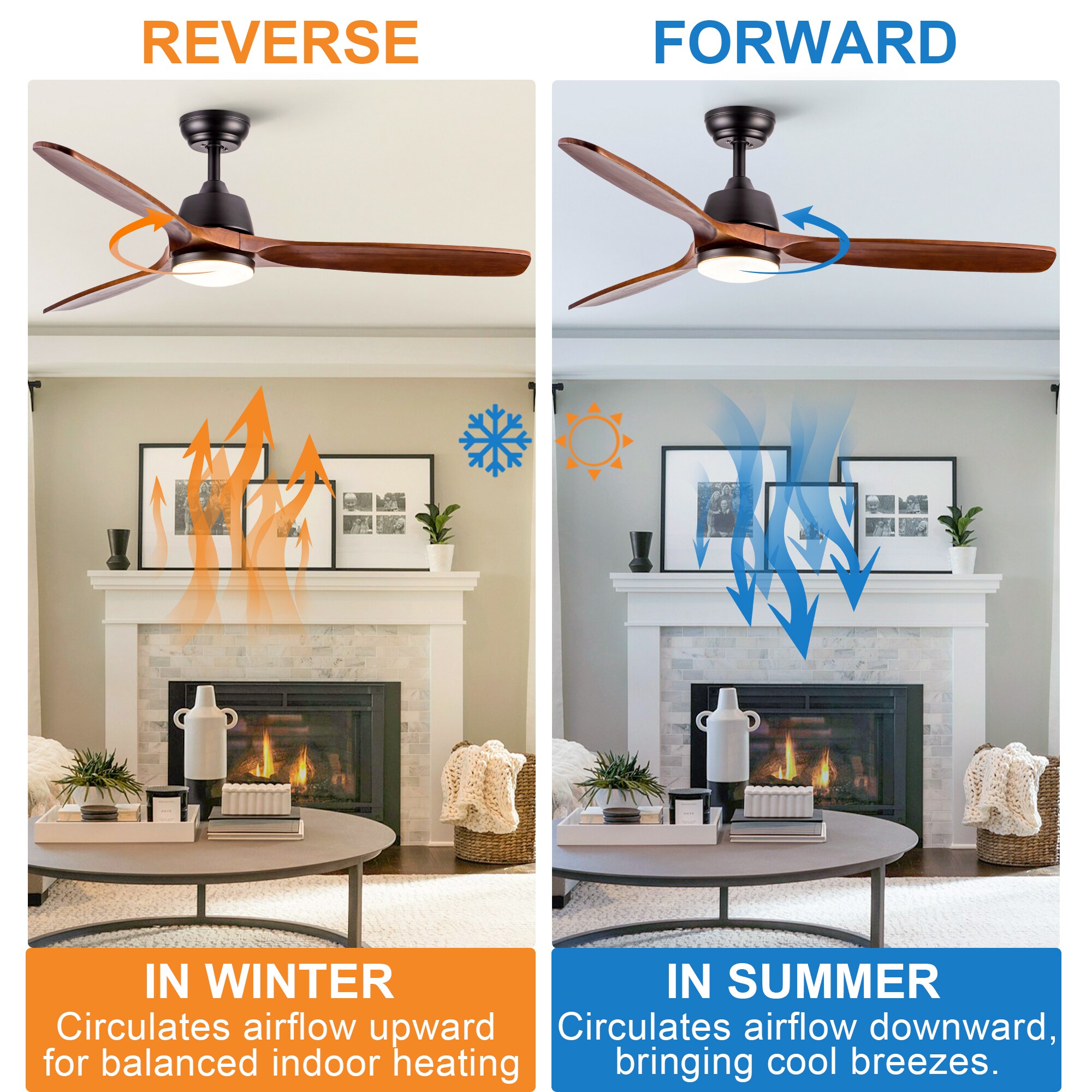 REVERSE

IN WINTER
Circulates airflow upward for balanced indoor heating

FORWARD

IN SUMMER
Circulates airflow downward, bringing cool breezes.